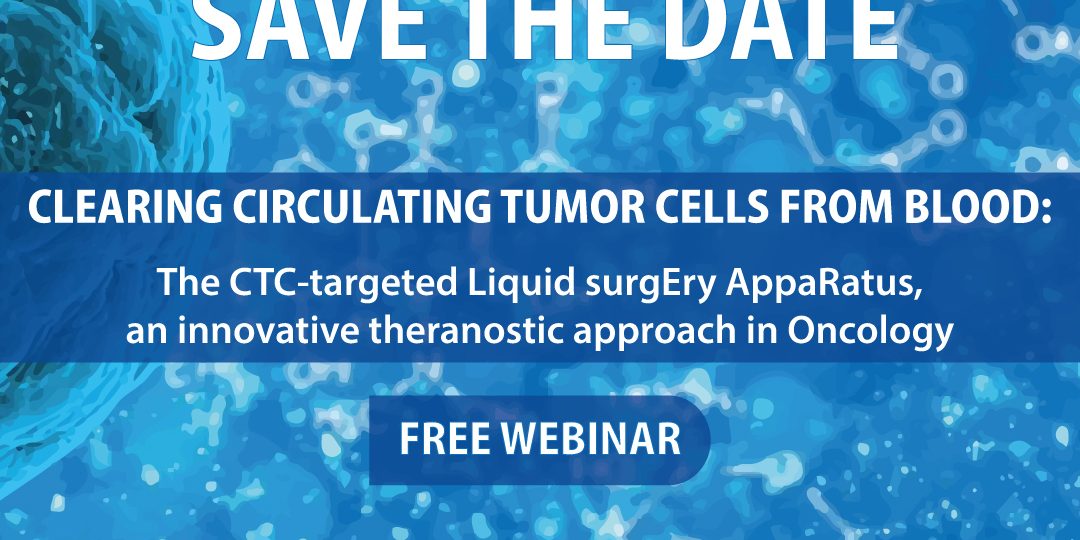 SAVE THE DATE

CLEARING CIRCULATING TUMOR CELLS FROM BLOOD:

The CTC-targeted Liquid surgEry AppaRatus, an innovative theranostic approach in Oncology

FREE WEBINAR